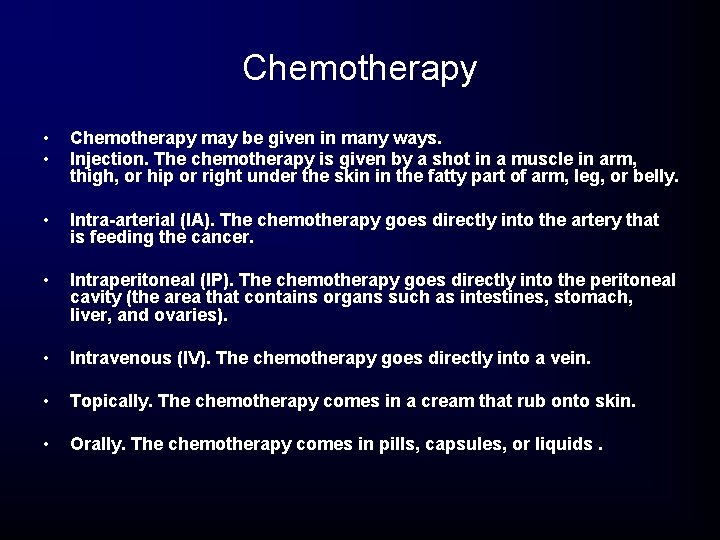 Chemotherapy

• Chemotherapy may be given in many ways.
• Injection. The chemotherapy is given by a shot in a muscle in arm, thigh, or hip or right under the skin in the fatty part of arm, leg, or belly.

• Intra-arterial (IA). The chemotherapy goes directly into the artery that is feeding the cancer.

• Intraperitoneal (IP). The chemotherapy goes directly into the peritoneal cavity (the area that contains organs such as intestines, stomach, liver, and ovaries).

• Intravenous (IV). The chemotherapy goes directly into a vein.

• Topically. The chemotherapy comes in a cream that rub onto skin.

• Orally. The chemotherapy comes in pills, capsules, or liquids .